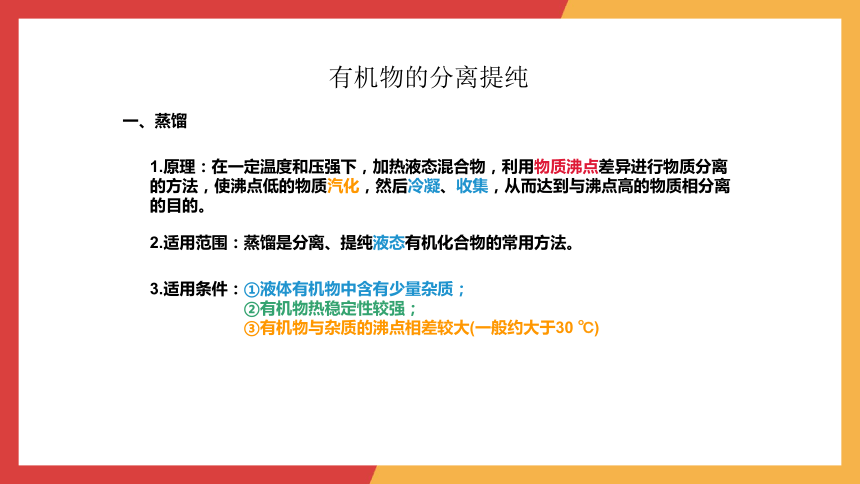 有机物的分离提纯

一、蒸馏

1.原理：在一定温度和压强下，加热液态混合物，利用物质沸点差异进行物质分离的方法，使沸点低的物质汽化，然后冷凝、收集，从而达到与沸点高的物质相分离的目的。

2.适用范围：蒸馏是分离、提纯液态有机化合物的常用方法。

3.适用条件：①液体有机物中含有少量杂质；
②有机物热稳定性较强；
③有机物与杂质的沸点相差较大(一般约大于30 ℃)